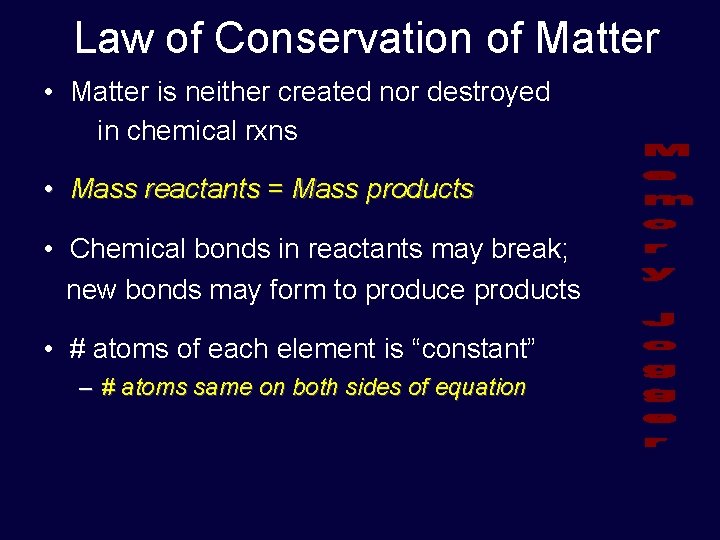 Law of Conservation of Matter

• Matter is neither created nor destroyed in chemical rxns

• Mass reactants = Mass products

• Chemical bonds in reactants may break; new bonds may form to produce products

• # atoms of each element is “constant”
– # atoms same on both sides of equation

Memory Jogger